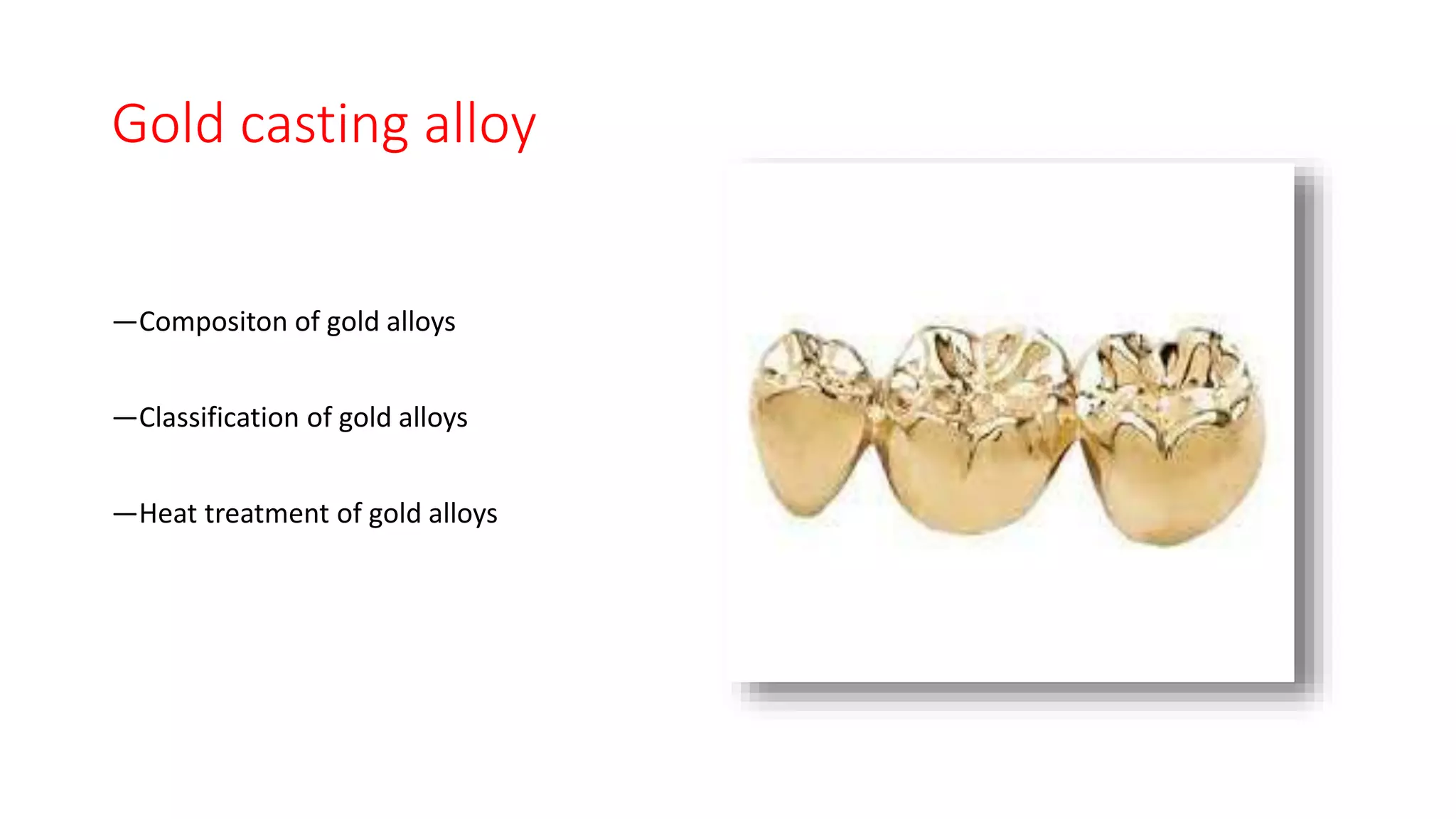 Gold casting alloy

—Compositon of gold alloys

—Classification of gold alloys

—Heat treatment of gold alloys